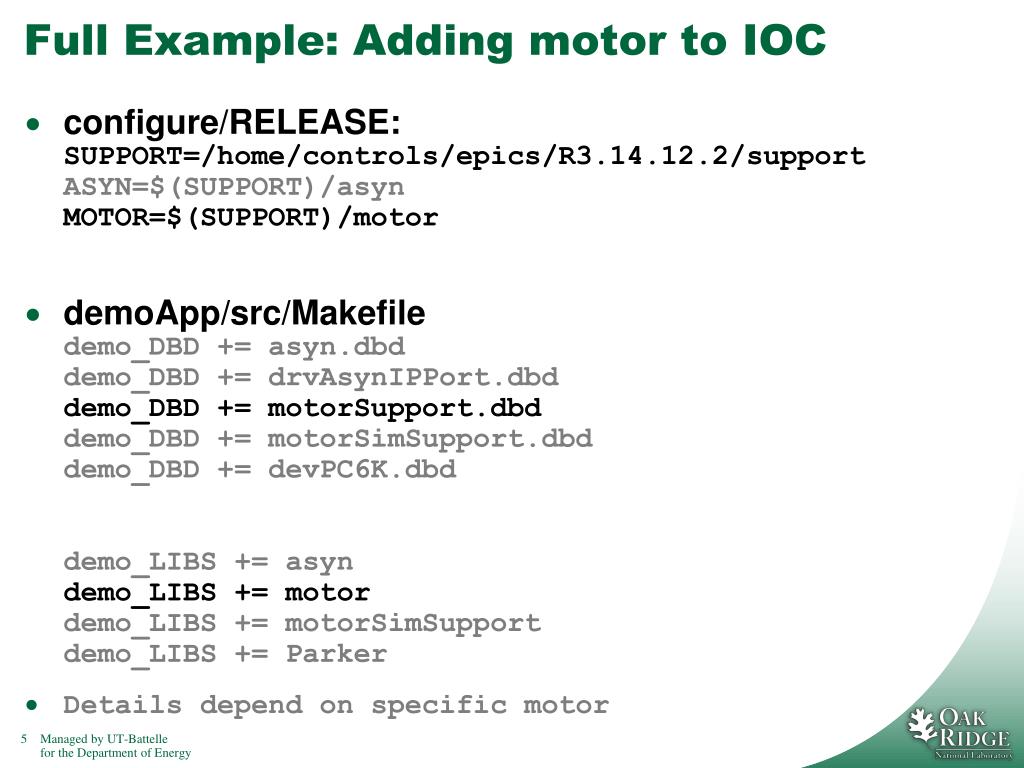 Full Example: Adding motor to IOC

• configure/RELEASE:
SUPPORT=/home/controls/epics/R3.14.12.2/support
ASYN=$(SUPPORT)/asyn
MOTOR=$(SUPPORT)/motor

• demoApp/src/Makefile
demo_DBD += asyn.dbd
demo_DBD += drvAsynIPPort.dbd
demo_DBD += motorSupport.dbd
demo_DBD += motorSimSupport.dbd
demo_DBD += devPC6K.dbd

demo_LIBS += asyn
demo_LIBS += motor
demo_LIBS += motorSimSupport
demo_LIBS += Parker

• Details depend on specific motor

5 Managed by UT-Battelle
for the Department of Energy

OAK RIDGE
National Laboratory